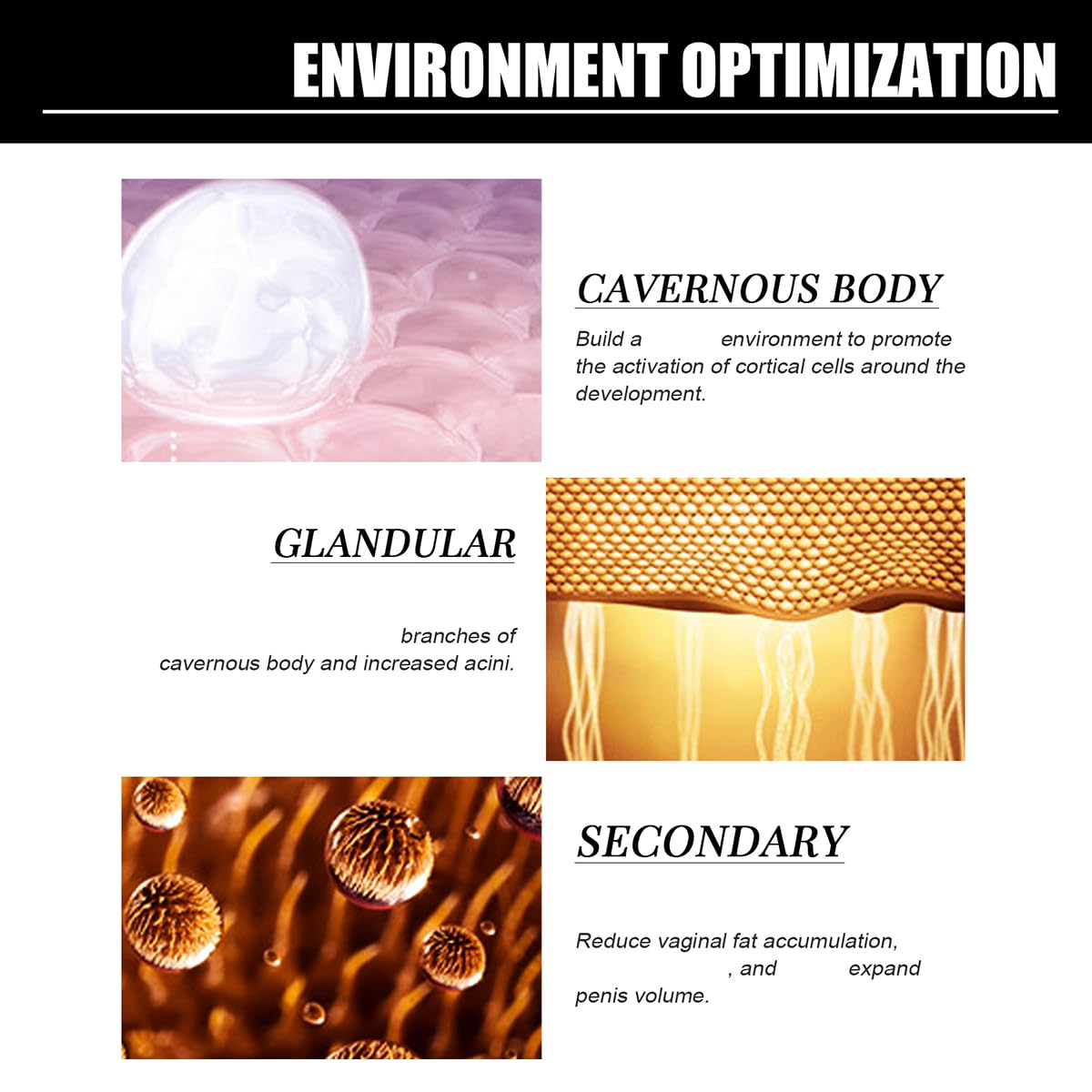 ENVIRONMENT OPTIMIZATION

CAVERNOUS BODY

Build a environment to promote the activation of cortical cells around the development.

GLANDULAR

branches of cavernous body and increased acini.

SECONDARY

Reduce vaginal fat accumulation, , and expand penis volume.